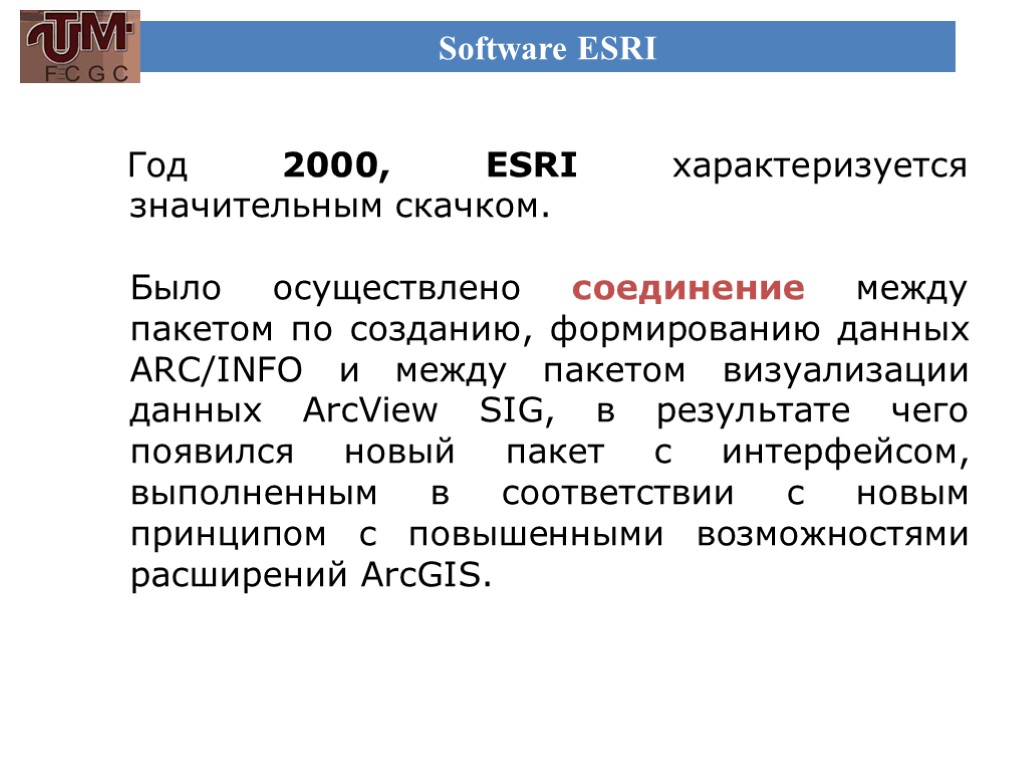 UTM
F C G C

Software ESRI

Год 2000, ESRI характеризуется значительным скачком.

Было осуществлено соединение между пакетом по созданию, формированию данных ARC/INFO и между пакетом визуализации данных ArcView SIG, в результате чего появился новый пакет с интерфейсом, выполненным в соответствии с новым принципом с повышенными возможностями расширений ArcGIS.